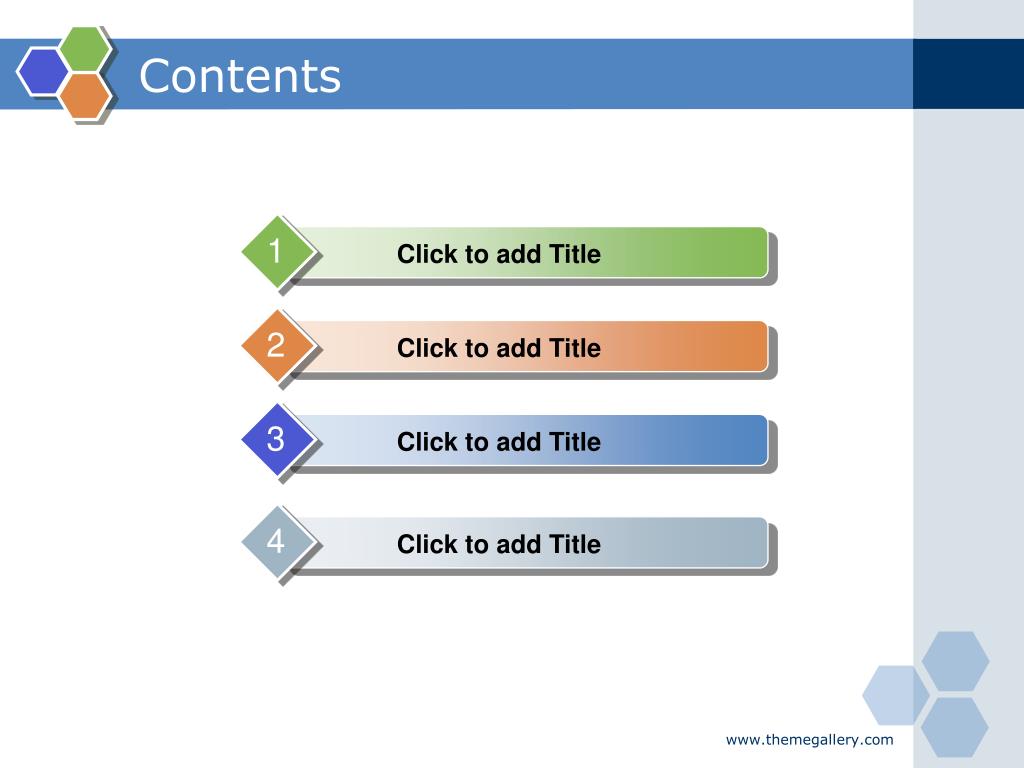 Contents

1 Click to add Title

2 Click to add Title

3 Click to add Title

4 Click to add Title

www.themegallery.com